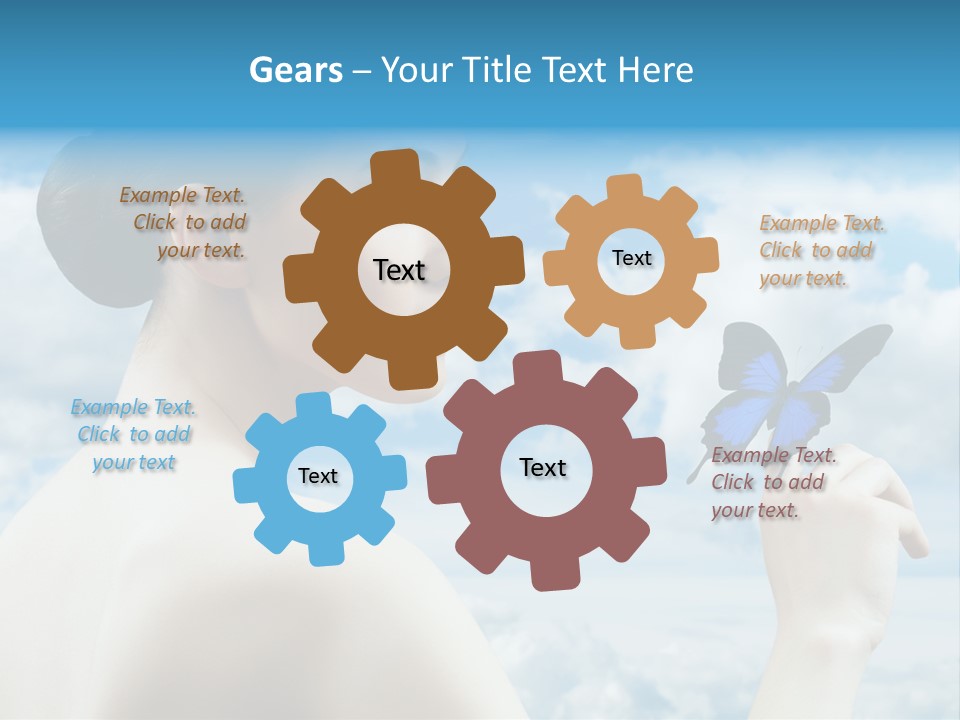 Gears – Your Title Text Here

Example Text. Click to add your text.

Text

Text

Example Text. Click to add your text.

Example Text. Click to add your text

Text

Text

Example Text. Click to add your text.